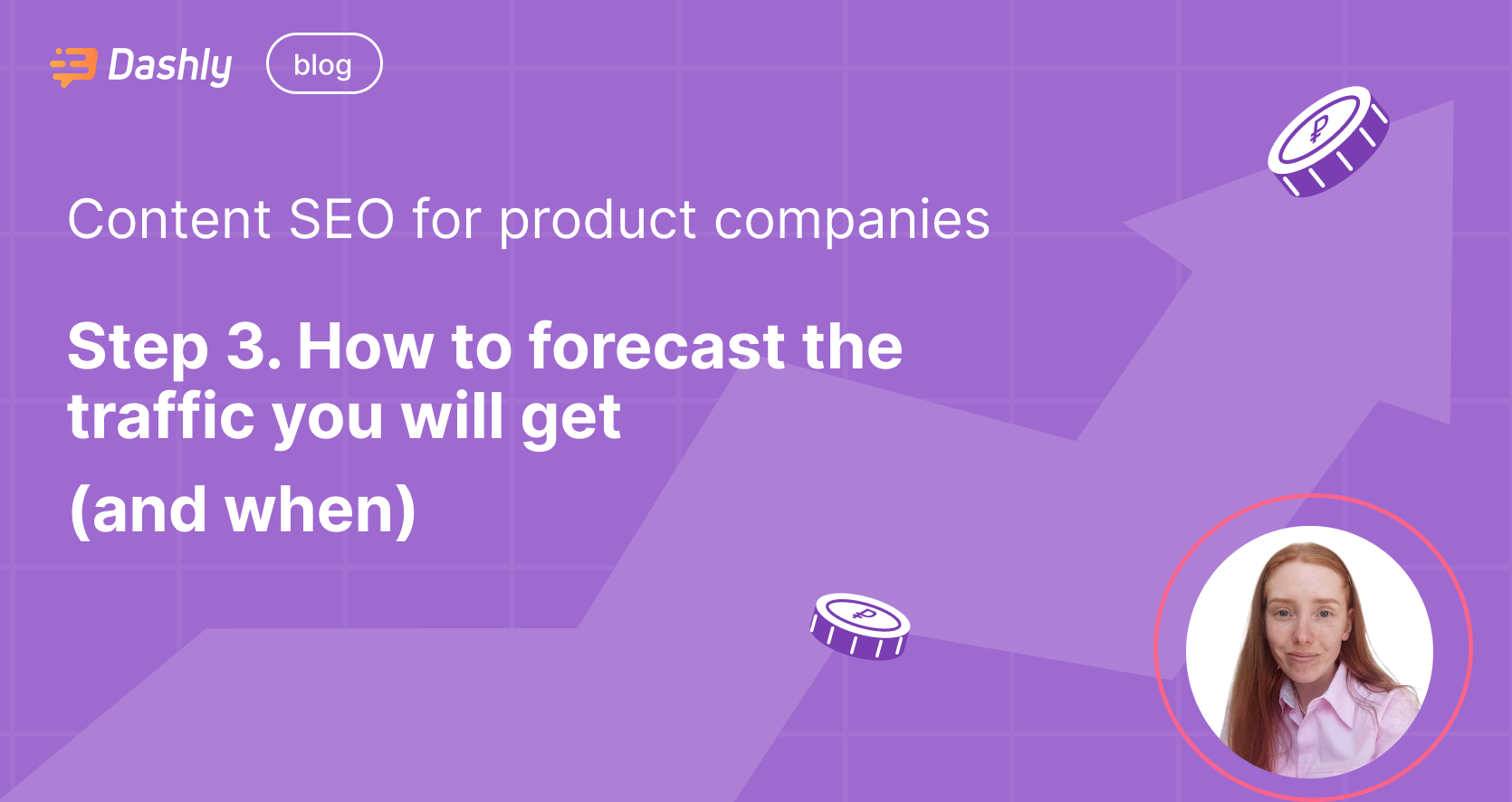 Dashly blog

Content SEO for product companies

Step 3. How to forecast the traffic you will get

(and when)

₽

₽